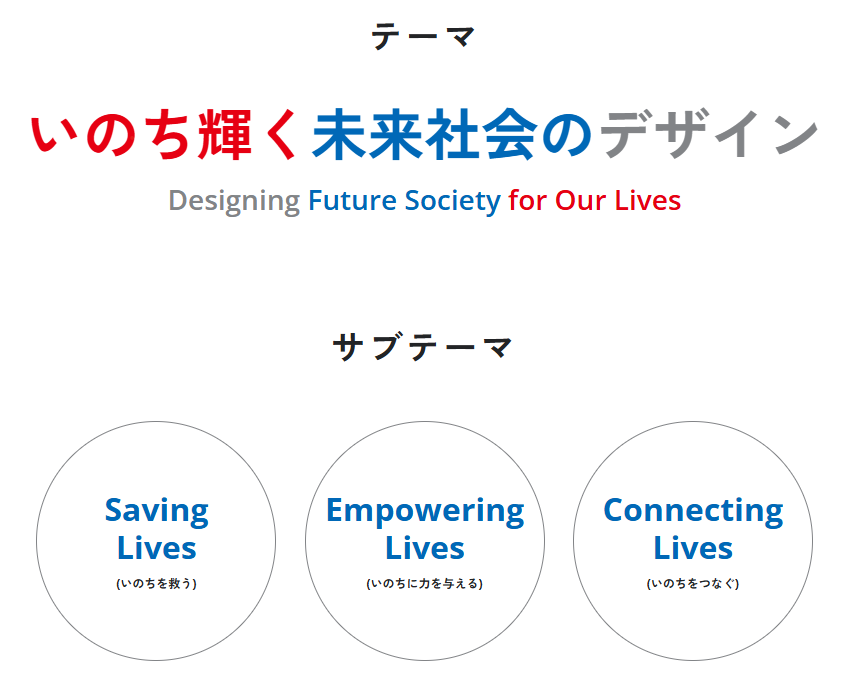 テーマ

いのち輝く未来社会のデザイン

Designing Future Society for Our Lives

サブテーマ

Saving Lives
(いのちを救う)

Empowering Lives
(いのちに力を与える)

Connecting Lives
(いのちをつなぐ)